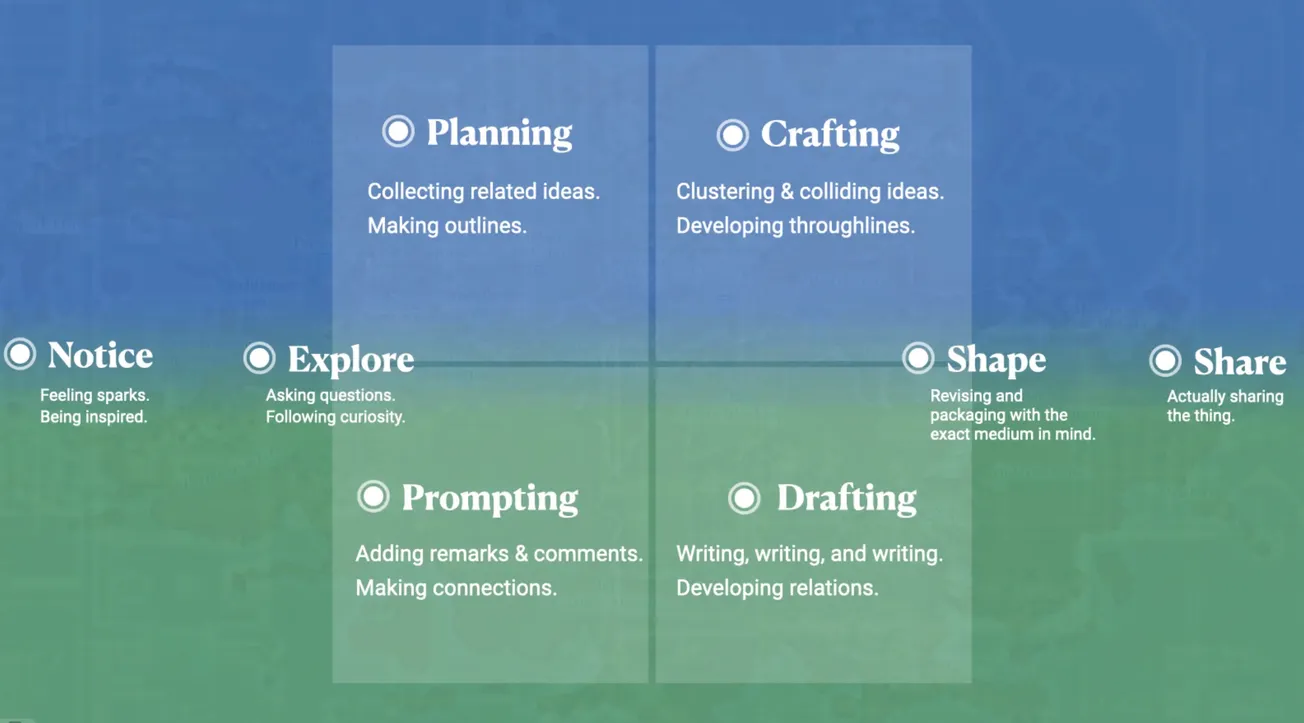 Planning

Collecting related ideas. Making outlines.

Crafting

Clustering & colliding ideas. Developing throughlines.

Notice

Feeling sparks. Being inspired.

Explore

Asking questions. Following curiosity.

Shape

Revising and packaging with the exact medium in mind.

Share

Actually sharing the thing.

Prompting

Adding remarks & comments. Making connections.

Drafting

Writing, writing, and writing. Developing relations.